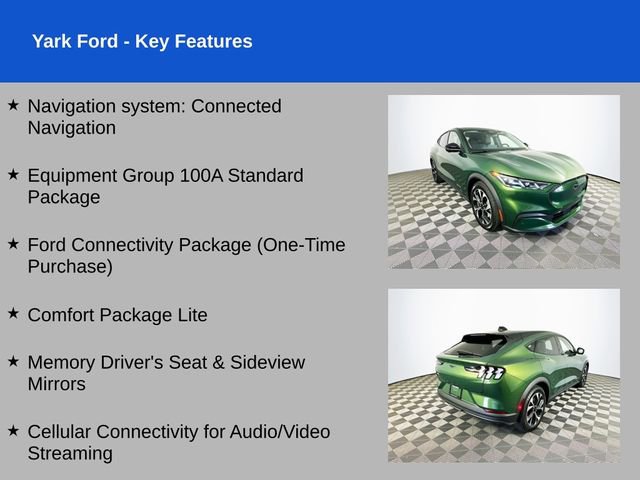 Yark Ford - Key Features

★ Navigation system: Connected Navigation

★ Equipment Group 100A Standard Package

★ Ford Connectivity Package (One-Time Purchase)

★ Comfort Package Lite

★ Memory Driver's Seat & Sideview Mirrors

★ Cellular Connectivity for Audio/Video Streaming